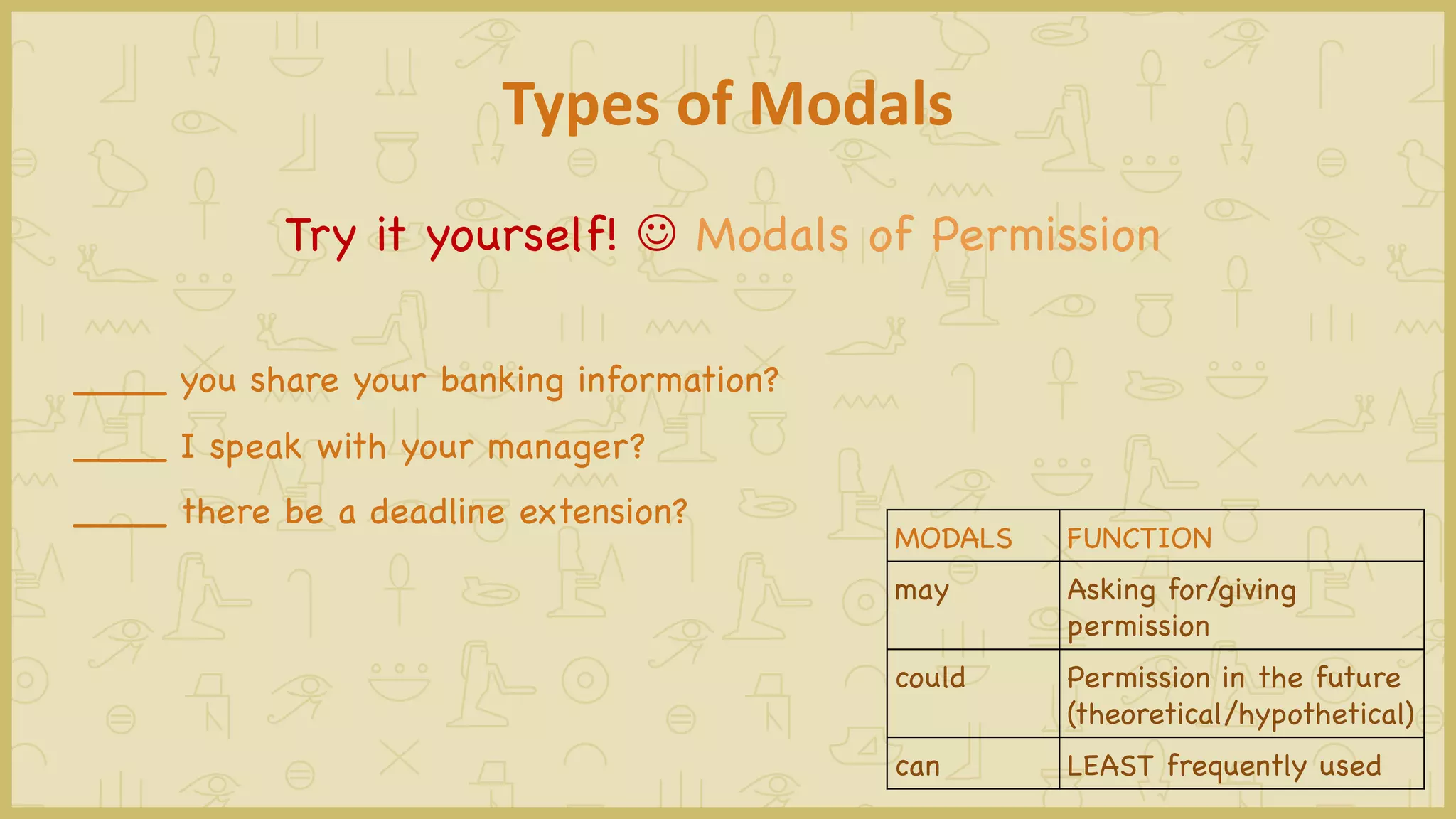 Types of Modals

Try it yourself! ☺ Modals of Permission

_____ you share your banking information?

_____ I speak with your manager?

_____ there be a deadline extension?

| MODALS | FUNCTION |
|---|---|
| may | Asking for/giving permission |
| could | Permission in the future (theoretical/hypothetical) |
| can | LEAST frequently used |